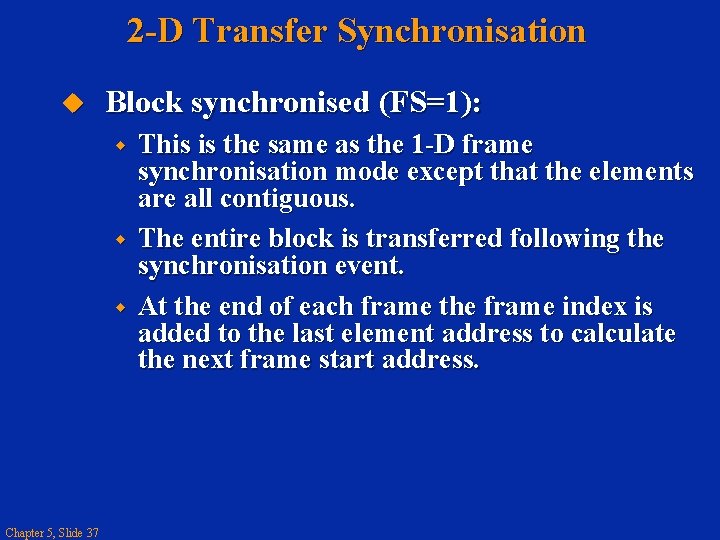 2-D Transfer Synchronisation

Block synchronised (FS=1):

This is the same as the 1-D frame synchronisation mode except that the elements are all contiguous.

The entire block is transferred following the synchronisation event.

At the end of each frame the frame index is added to the last element address to calculate the next frame start address.

Chapter 5, Slide 37